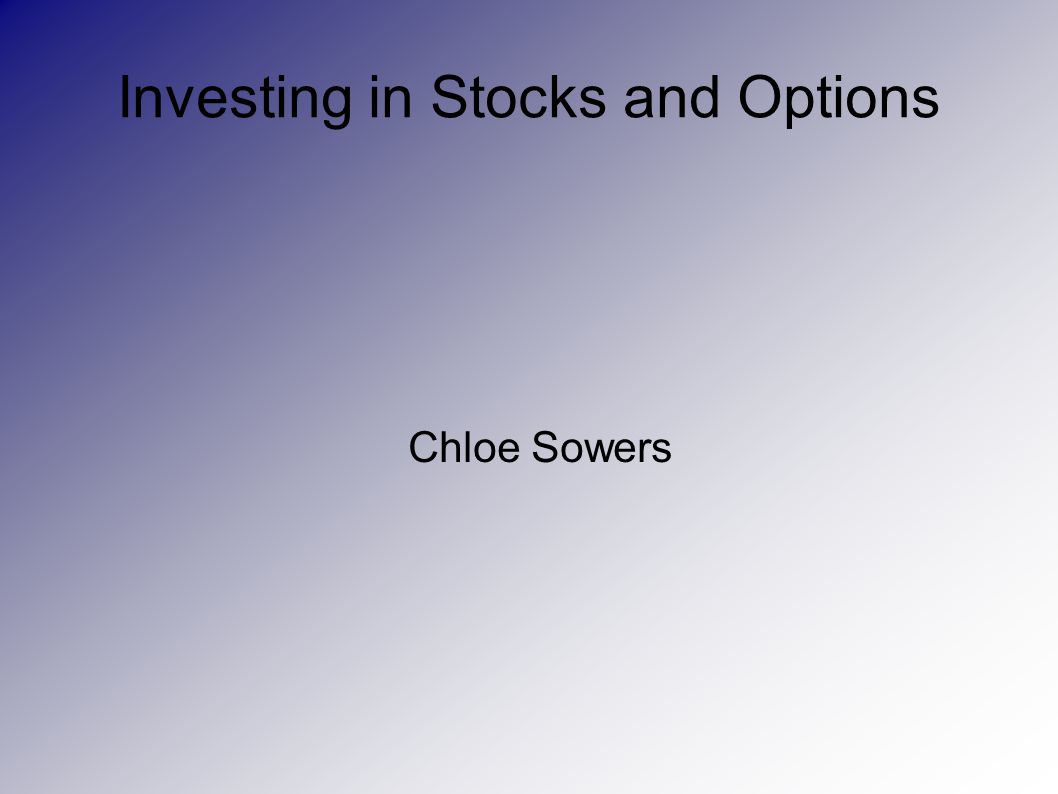 Investing in Stocks and Options

Chloe Sowers